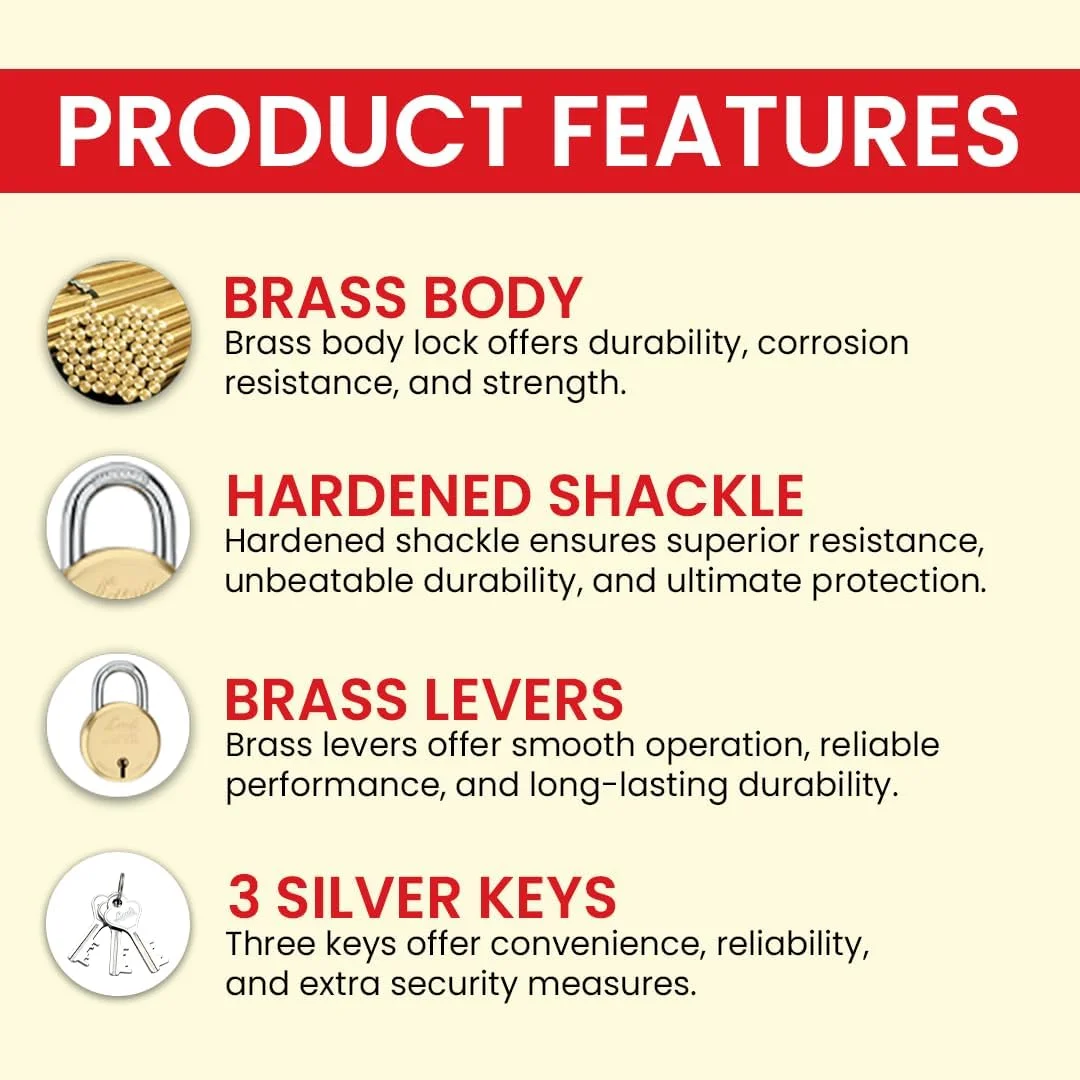 PRODUCT FEATURES

BRASS BODY
Brass body lock offers durability, corrosion resistance, and strength.

HARDENED SHACKLE
Hardened shackle ensures superior resistance, unbeatable durability, and ultimate protection.

BRASS LEVERS
Brass levers offer smooth operation, reliable performance, and long-lasting durability.

3 SILVER KEYS
Three keys offer convenience, reliability, and extra security measures.